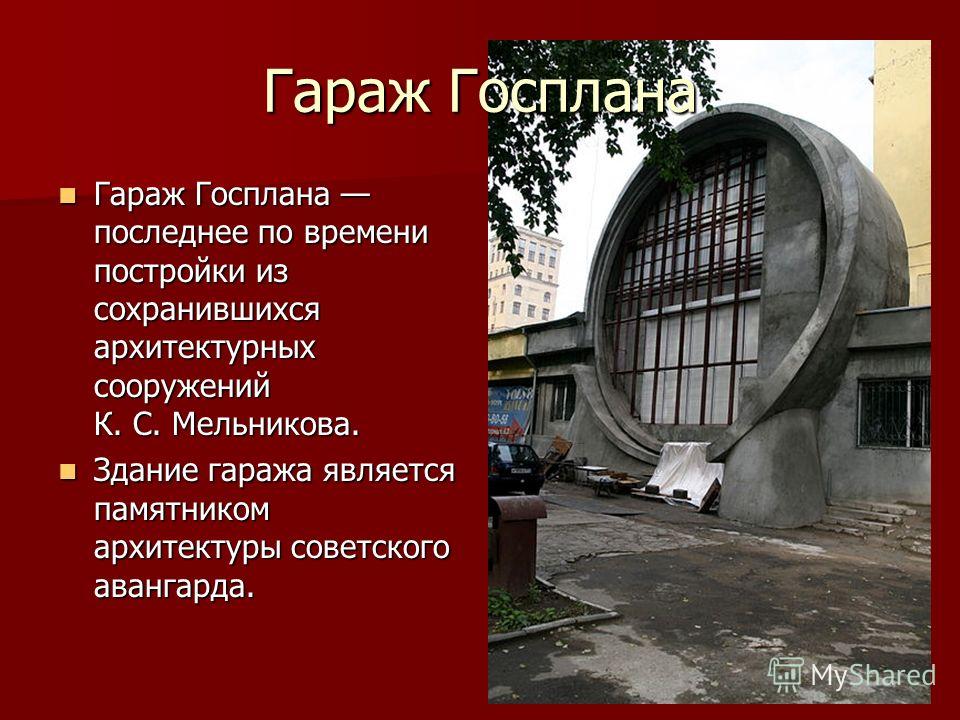 Гараж Госплана

Гараж Госплана — последнее по времени постройки из сохранившихся архитектурных сооружений К. С. Мельникова.

Здание гаража является памятником архитектуры советского авангарда.

MyShared